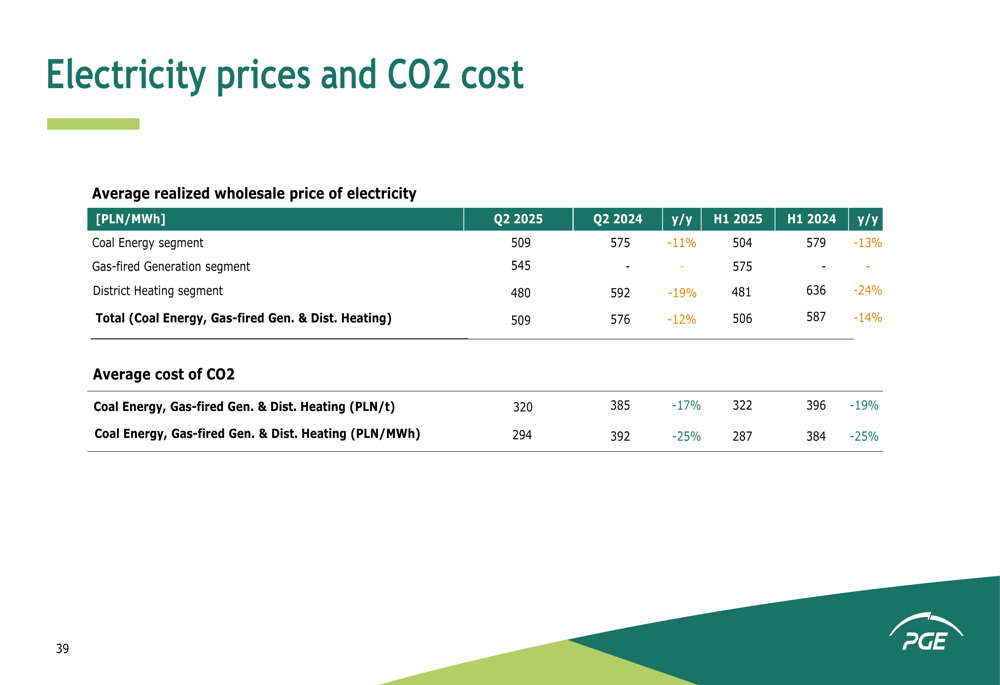 Electricity prices and CO2 cost

Average realized wholesale price of electricity

| [PLN/MWh] | Q2 2025 | Q2 2024 | y/y | H1 2025 | H1 2024 | y/y |
|---|---|---|---|---|---|---|
| Coal Energy segment | 509 | 575 | -11% | 504 | 579 | -13% |
| Gas-fired Generation segment | 545 | - | - | 575 | - | - |
| District Heating segment | 480 | 592 | -19% | 481 | 636 | -24% |
| Total (Coal Energy, Gas-fired Gen. & Dist. Heating) | 509 | 576 | -12% | 506 | 587 | -14% |

Average cost of CO2

| | | | | | | |
|---|---|---|---|---|---|---|
| Coal Energy, Gas-fired Gen. & Dist. Heating (PLN/t) | 320 | 385 | -17% | 322 | 396 | -19% |
| Coal Energy, Gas-fired Gen. & Dist. Heating (PLN/MWh) | 294 | 392 | -25% | 287 | 384 | -25% |

39

PGE